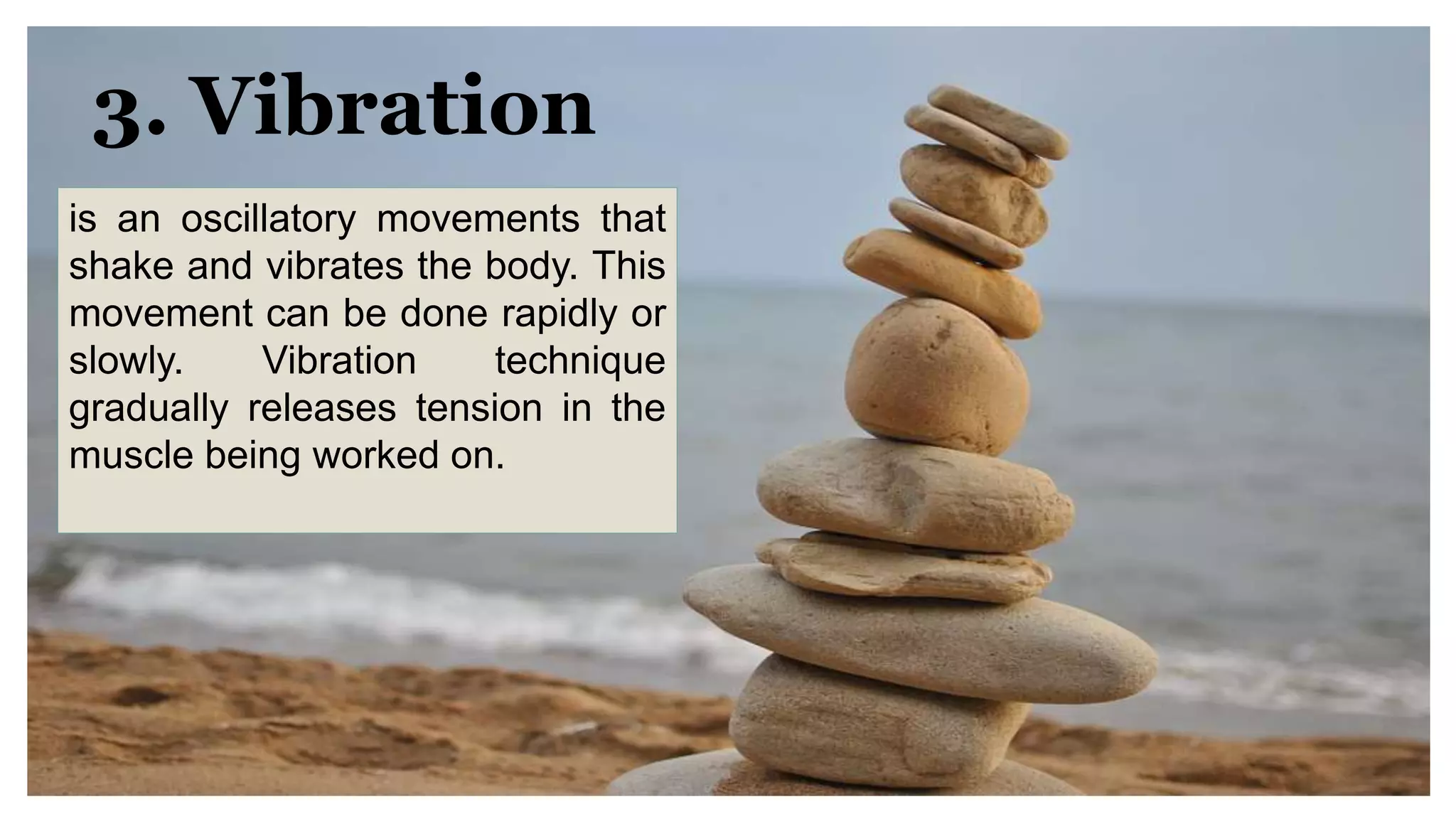 3. Vibration

is an oscillatory movements that shake and vibrates the body. This movement can be done rapidly or slowly. Vibration technique gradually releases tension in the muscle being worked on.